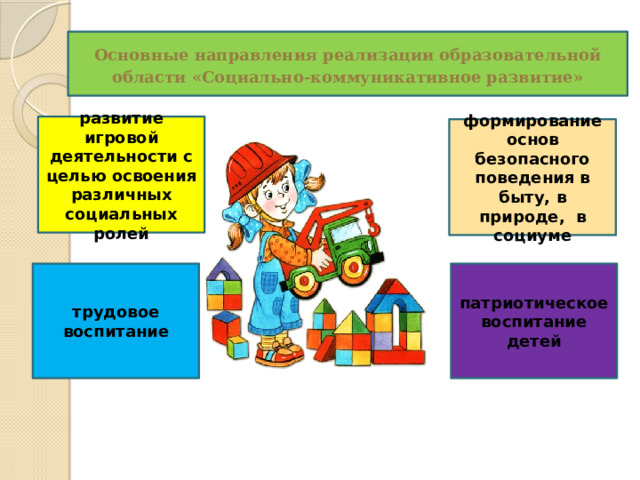 Основные направления реализации образовательной области «Социально-коммуникативное развитие»

развитие игровой деятельности с целью освоения различных социальных ролей

формирование основ безопасного поведения в быту, в природе, в социуме

трудовое воспитание

патриотическое воспитание детей